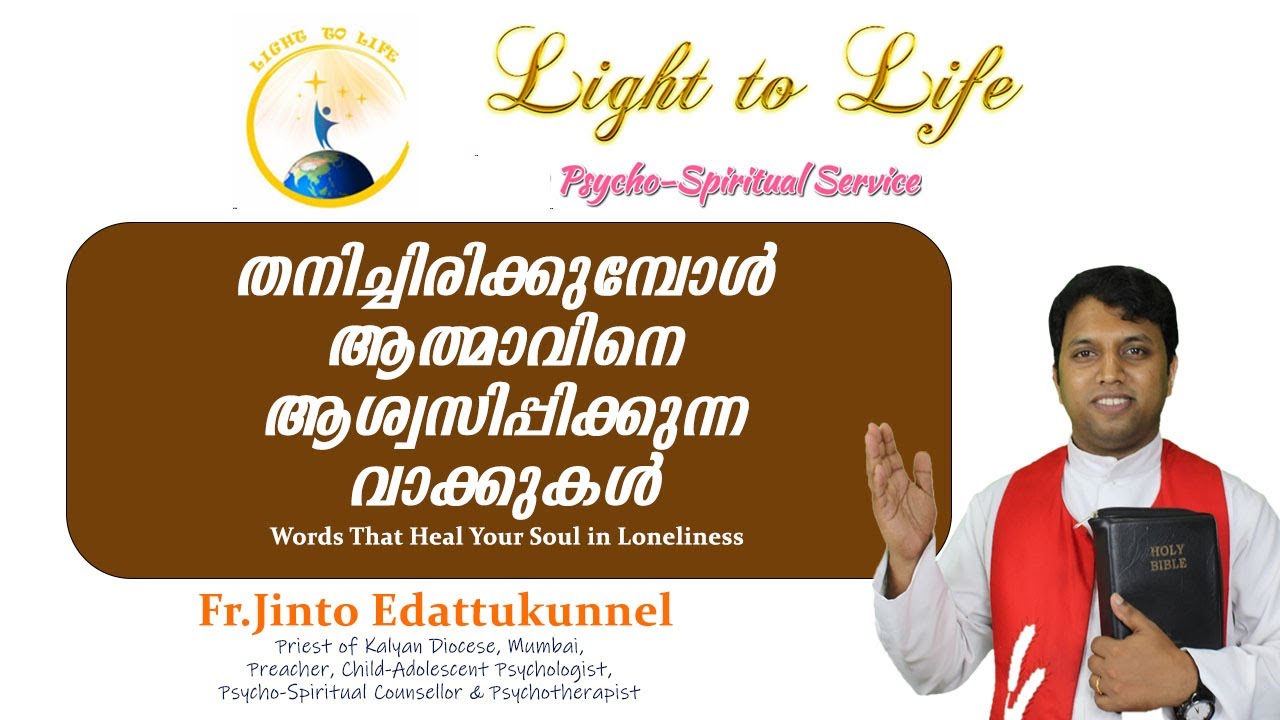 LIGHT TO LIFE

Light to Life

Psycho-Spiritual Service

തനിച്ചിരിക്കുമ്പോൾ ആത്മാവിനെ ആശ്വസിപ്പിക്കുന്ന വാക്കുകൾ

Words That Heal Your Soul in Loneliness

Fr.Jinto Edattukunnel

Priest of Kalyan Diocese, Mumbai, Preacher, Child-Adolescent Psychologist, Psycho-Spiritual Counsellor & Psychotherapist

HOLY BIBLE